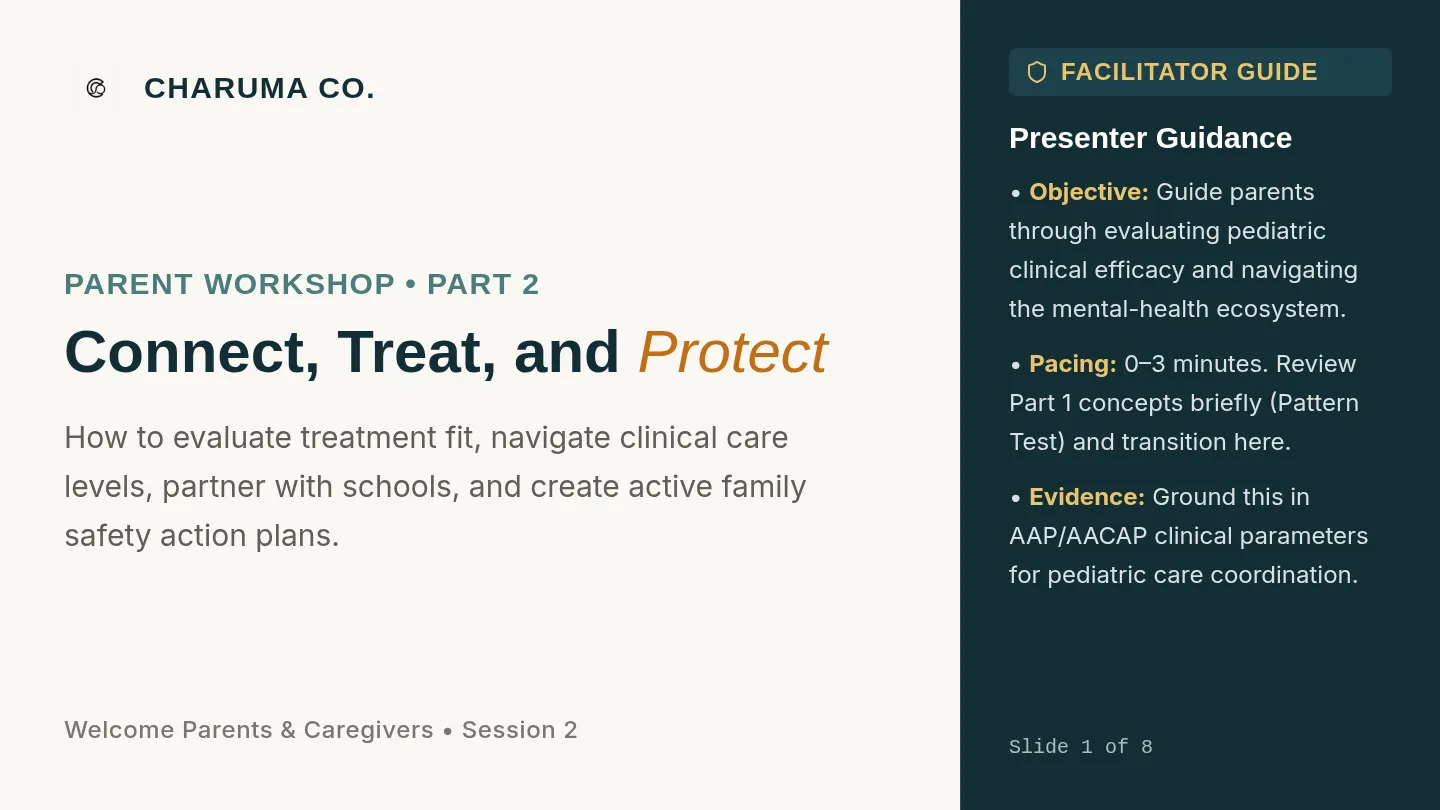 CHARUMA CO.

PARENT WORKSHOP • PART 2

Connect, Treat, and Protect

How to evaluate treatment fit, navigate clinical care levels, partner with schools, and create active family safety action plans.

Welcome Parents & Caregivers • Session 2

FACILITATOR GUIDE

Presenter Guidance

• Objective: Guide parents through evaluating pediatric clinical efficacy and navigating the mental-health ecosystem.

• Pacing: 0–3 minutes. Review Part 1 concepts briefly (Pattern Test) and transition here.

• Evidence: Ground this in AAP/AACAP clinical parameters for pediatric care coordination.

Slide 1 of 8